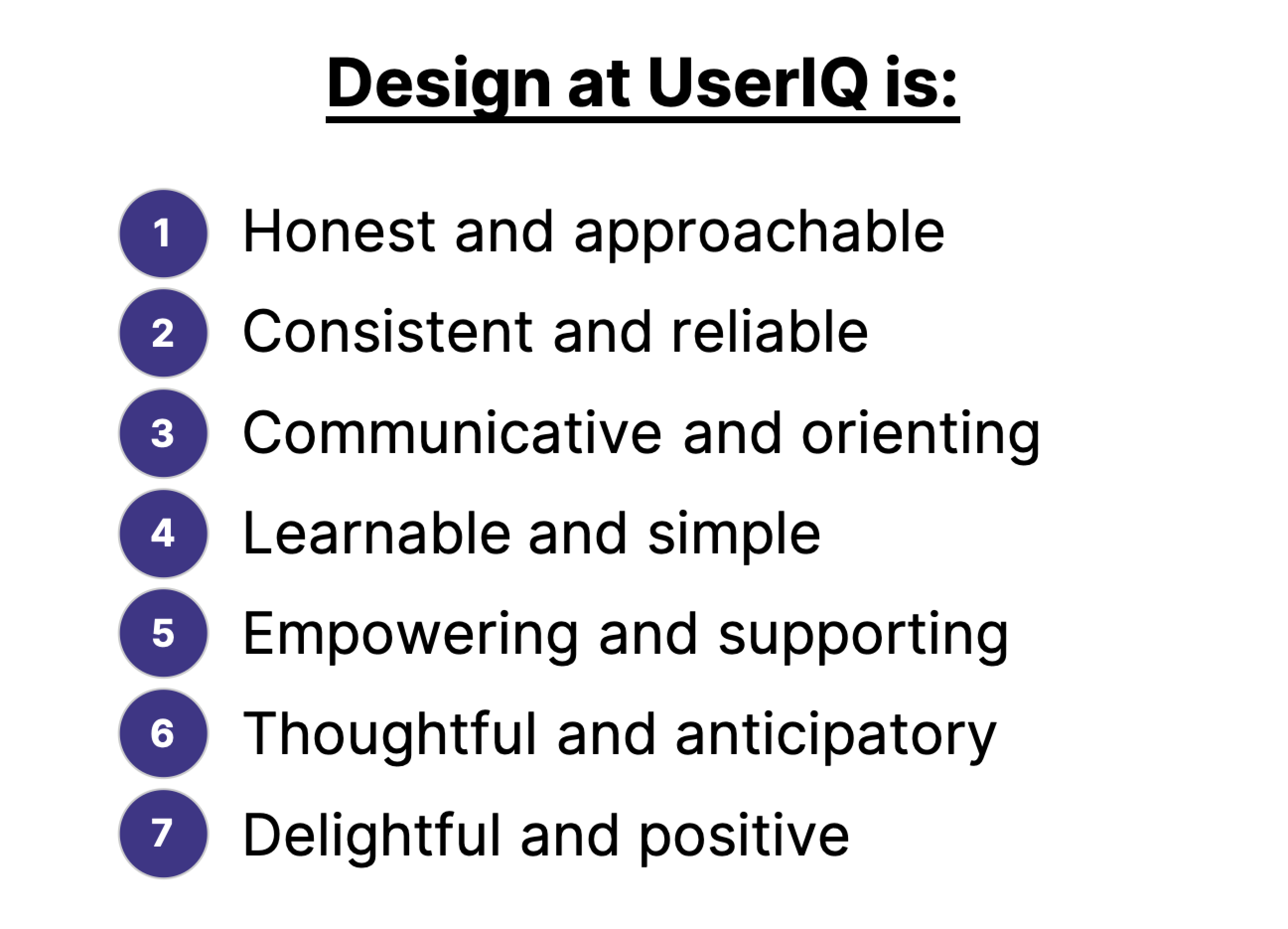 Design at UserIQ is:

1 Honest and approachable
2 Consistent and reliable
3 Communicative and orienting
4 Learnable and simple
5 Empowering and supporting
6 Thoughtful and anticipatory
7 Delightful and positive